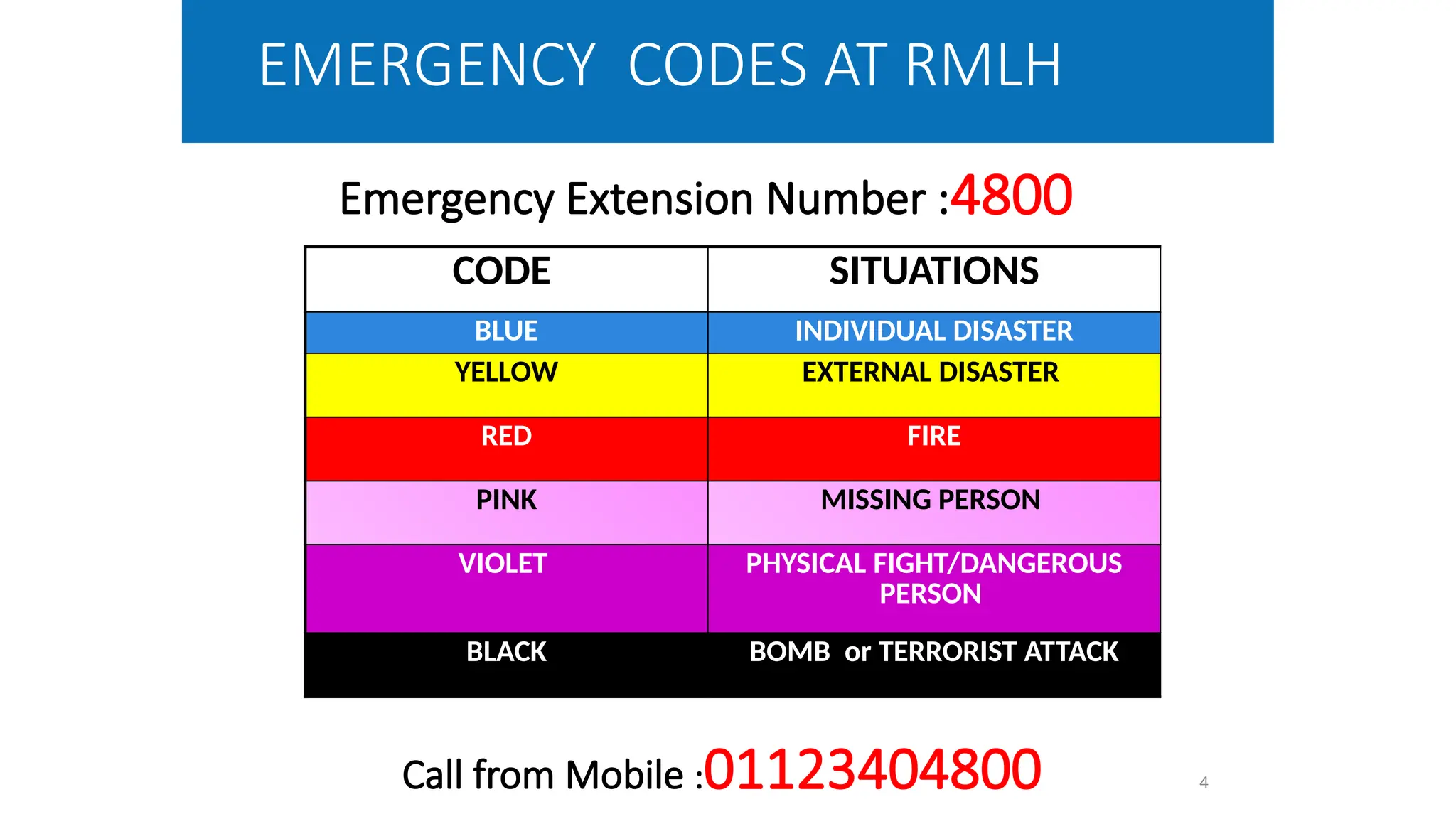 EMERGENCY CODES AT RMLH

Emergency Extension Number :4800

| CODE | SITUATIONS |
|---|---|
| BLUE | INDIVIDUAL DISASTER |
| YELLOW | EXTERNAL DISASTER |
| RED | FIRE |
| PINK | MISSING PERSON |
| VIOLET | PHYSICAL FIGHT/DANGEROUS PERSON |
| BLACK | BOMB or TERRORIST ATTACK |

Call from Mobile :01123404800

4